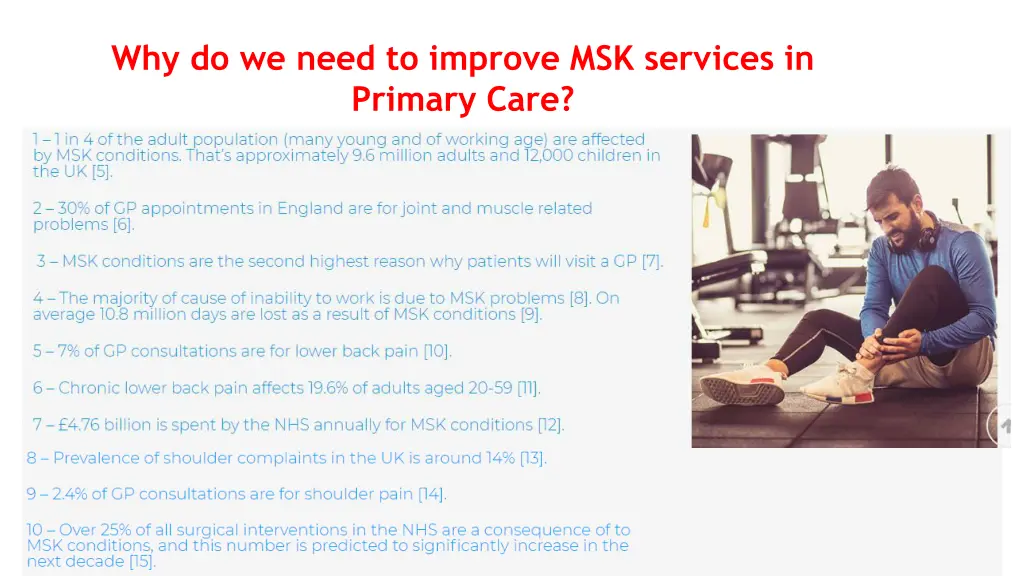 Why do we need to improve MSK services in Primary Care?

1 – 1 in 4 of the adult population (many young and of working age) are affected by MSK conditions. That's approximately 9.6 million adults and 12,000 children in the UK [5].

2 – 30% of GP appointments in England are for joint and muscle related problems [6].

3 – MSK conditions are the second highest reason why patients will visit a GP [7].

4 – The majority of cause of inability to work is due to MSK problems [8]. On average 10.8 million days are lost as a result of MSK conditions [9].

5 – 7% of GP consultations are for lower back pain [10].

6 – Chronic lower back pain affects 19.6% of adults aged 20-59 [11].

7 – £4.76 billion is spent by the NHS annually for MSK conditions [12].

8 – Prevalence of shoulder complaints in the UK is around 14% [13].

9 – 2.4% of GP consultations are for shoulder pain [14].

10 – Over 25% of all surgical interventions in the NHS are a consequence of to MSK conditions, and this number is predicted to significantly increase in the next decade [15].